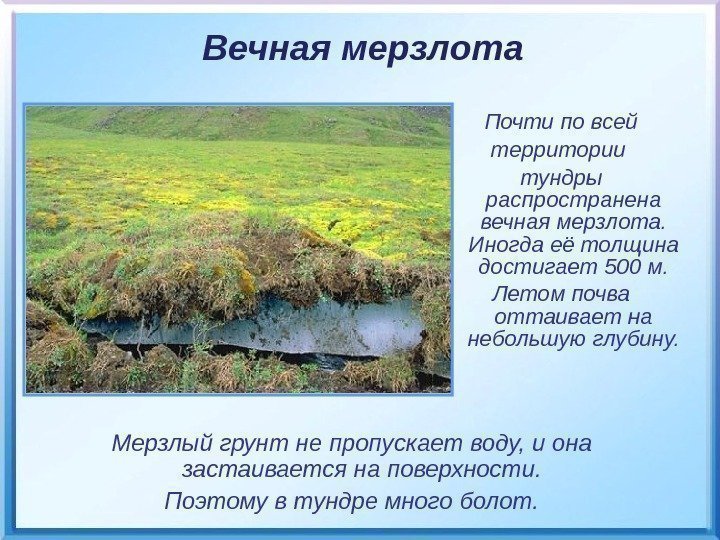 Вечная мерзлота

Почти по всей территории тундры распространена вечная мерзлота. Иногда её толщина достигает 500 м.

Летом почва оттаивает на небольшую глубину.

Мерзлый грунт не пропускает воду, и она застаивается на поверхности.

Поэтому в тундре много болот.